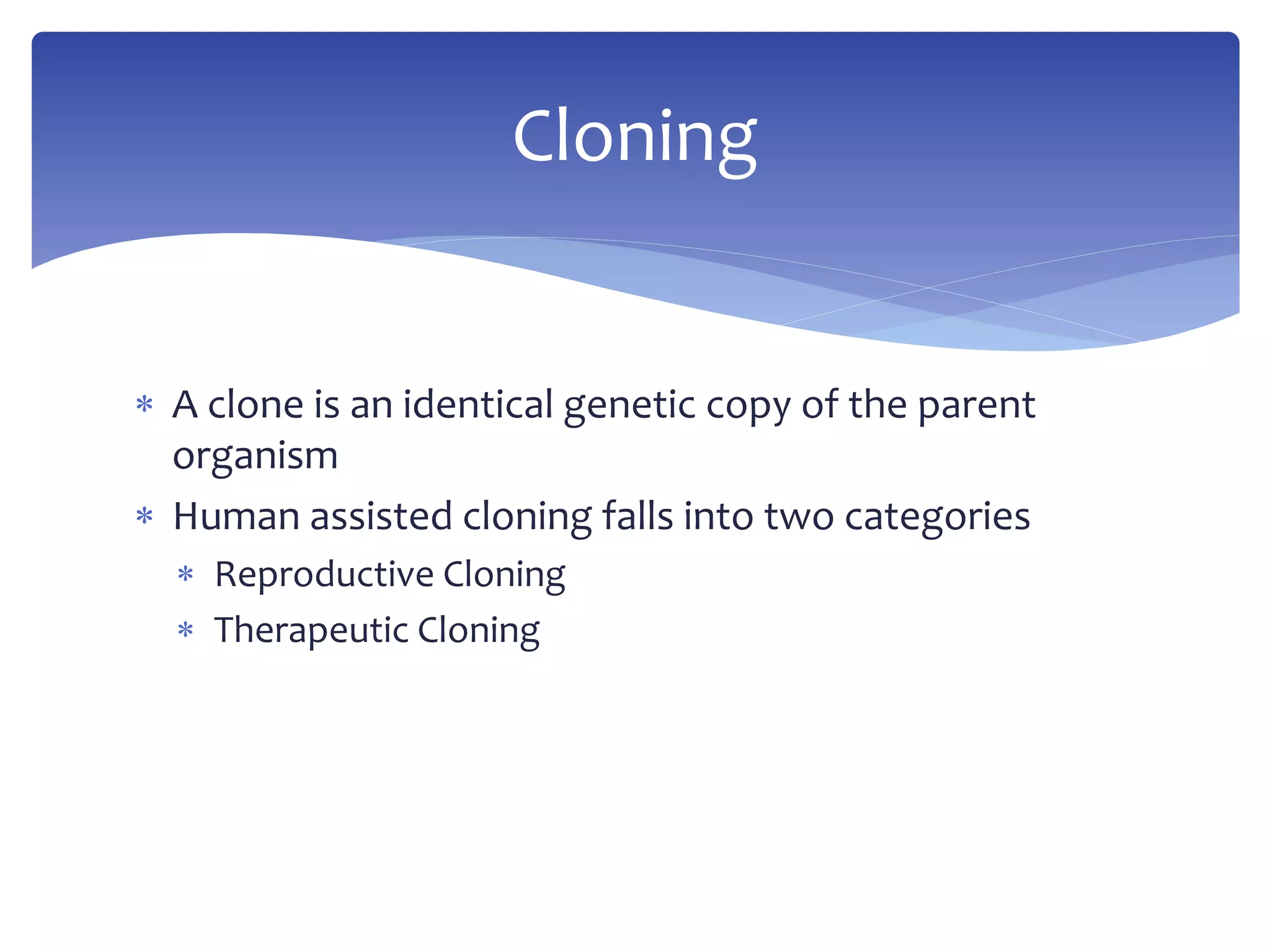 Cloning

* A clone is an identical genetic copy of the parent organism
* Human assisted cloning falls into two categories
  * Reproductive Cloning
  * Therapeutic Cloning